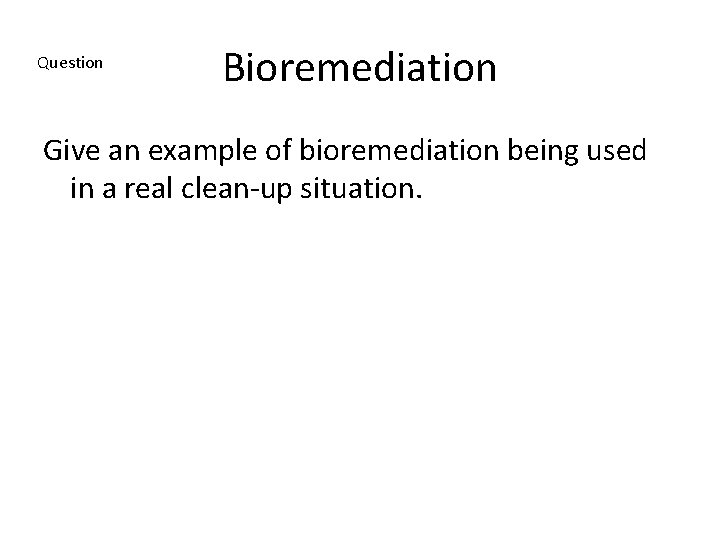 Question

Bioremediation

Give an example of bioremediation being used in a real clean-up situation.